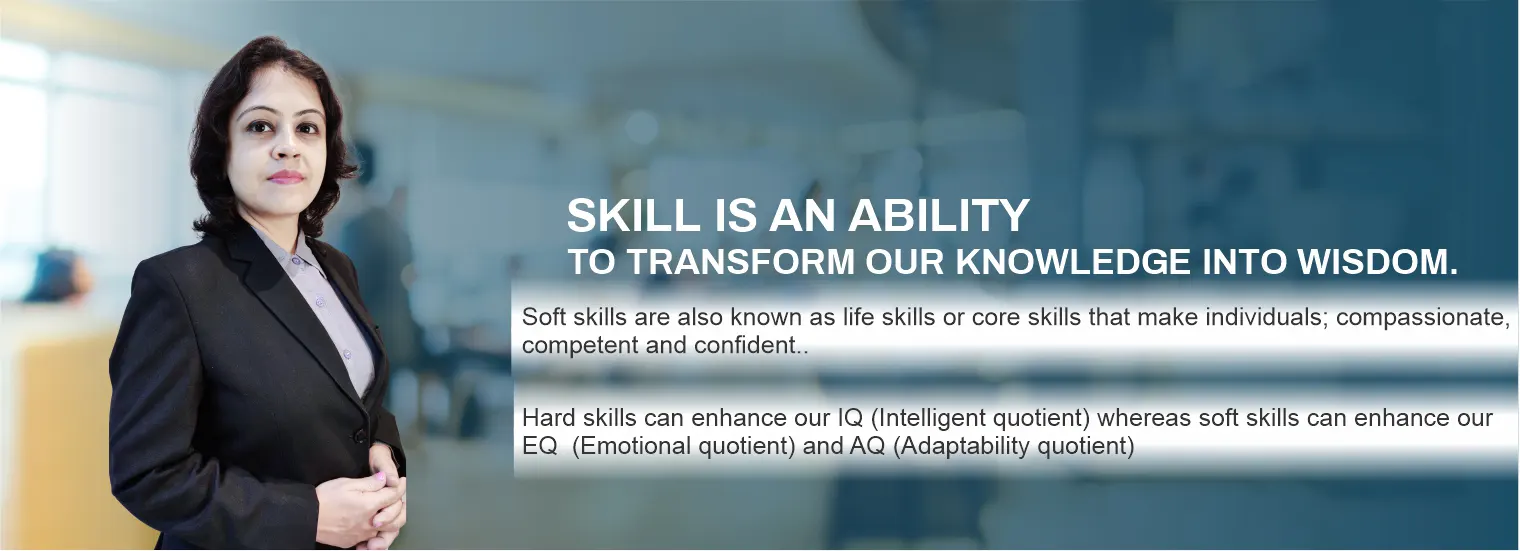 SKILL IS AN ABILITY
TO TRANSFORM OUR KNOWLEDGE INTO WISDOM.

Soft skills are also known as life skills or core skills that make individuals; compassionate, competent and confident..

Hard skills can enhance our IQ (Intelligent quotient) whereas soft skills can enhance our EQ (Emotional quotient) and AQ (Adaptability quotient)